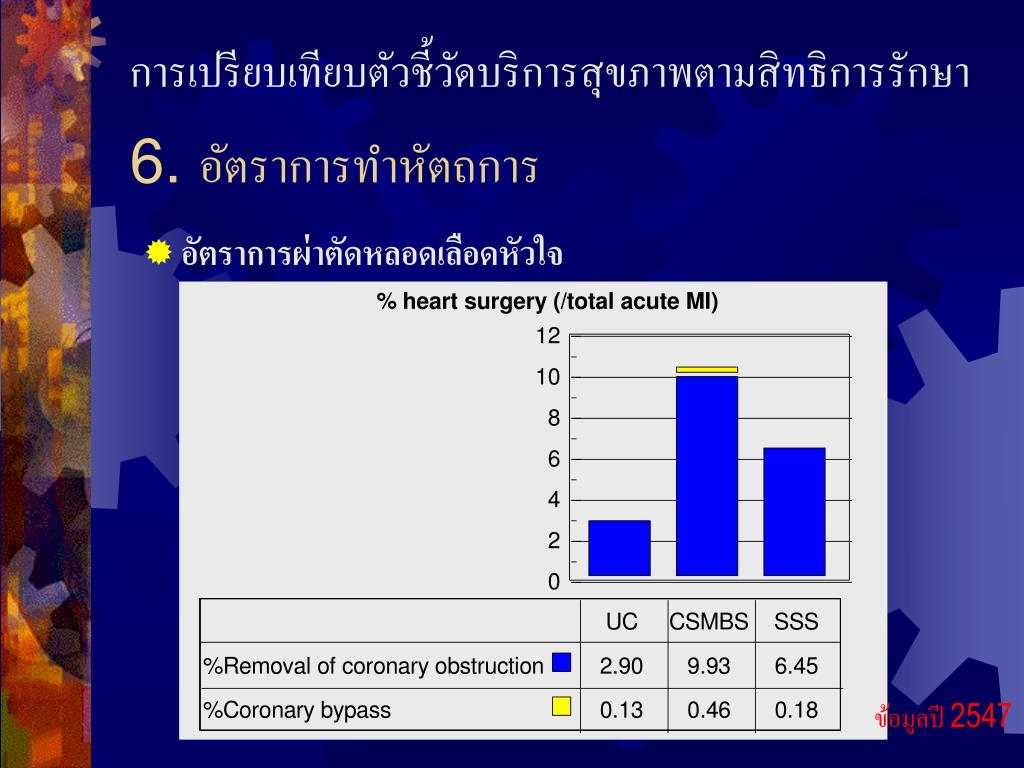 การเปรียบเทียบตัวชี้วัดบริการสุขภาพตามสิทธิการรักษา

6. อัตราการทำหัตถการ

อัตราการผ่าตัดหลอดเลือดหัวใจ

% heart surgery (/total acute MI)

12
10
8
6
4
2
0

| | UC | CSMBS | SSS |
|---|---|---|---|
| %Removal of coronary obstruction | 2.90 | 9.93 | 6.45 |
| %Coronary bypass | 0.13 | 0.46 | 0.18 |

ข้อมูลปี 2547